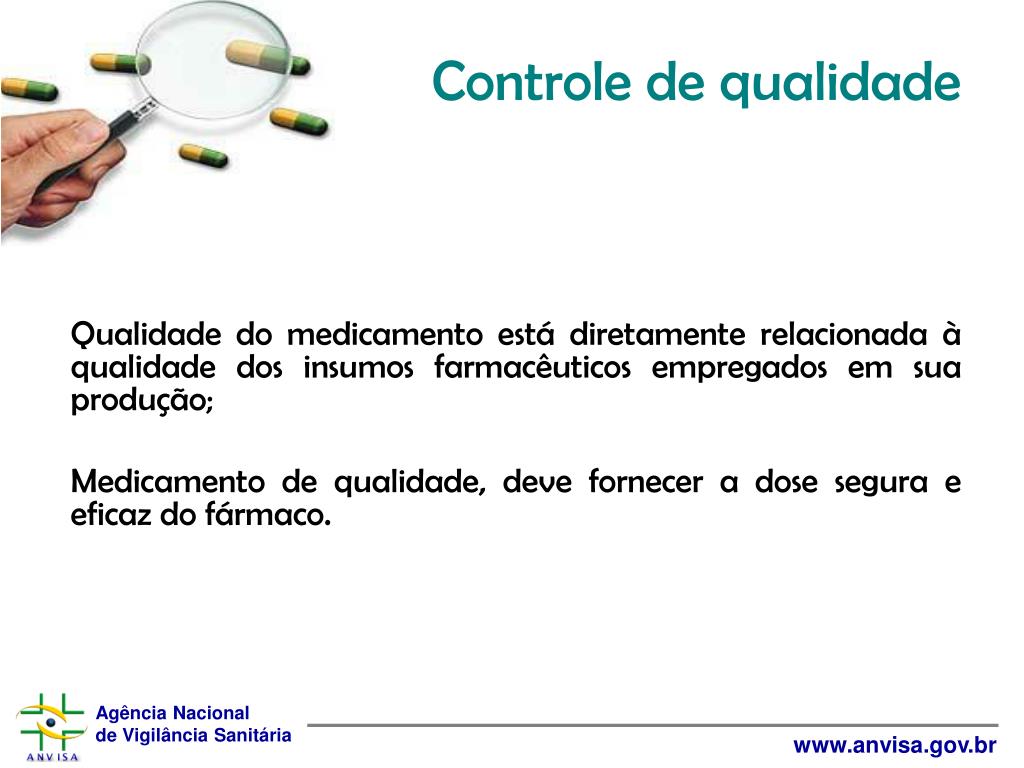 Controle de qualidade

Qualidade do medicamento está diretamente relacionada à qualidade dos insumos farmacêuticos empregados em sua produção;

Medicamento de qualidade, deve fornecer a dose segura e eficaz do fármaco.

ANVISA

Agência Nacional
de Vigilância Sanitária

www.anvisa.gov.br